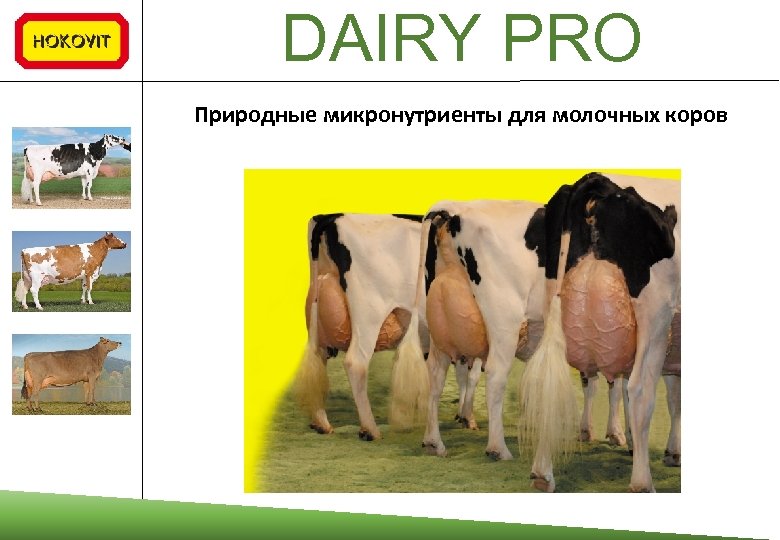 HOKOVIT

DAIRY PRO

Природные микронутриенты для молочных коров